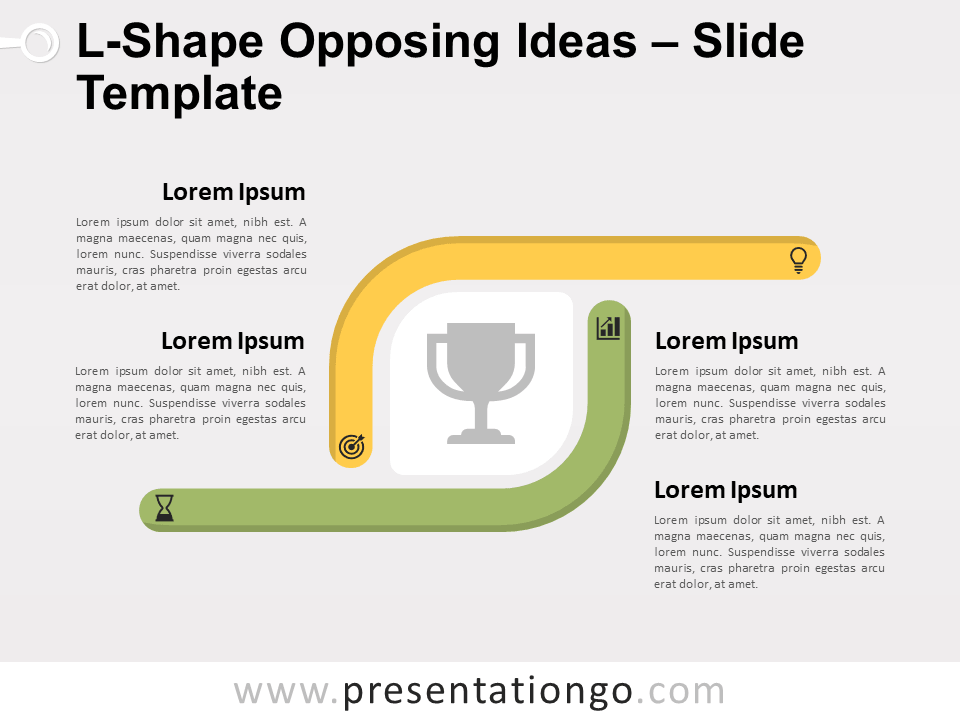 L-Shape Opposing Ideas – Slide Template

Lorem Ipsum

Lorem ipsum dolor sit amet, nibh est. A magna maecenas, quam magna nec quis, lorem nunc. Suspendisse viverra sodales mauris, cras pharetra proin egestas arcu erat dolor, at amet.

Lorem Ipsum

Lorem ipsum dolor sit amet, nibh est. A magna maecenas, quam magna nec quis, lorem nunc. Suspendisse viverra sodales mauris, cras pharetra proin egestas arcu erat dolor, at amet.

Lorem Ipsum

Lorem ipsum dolor sit amet, nibh est. A magna maecenas, quam magna nec quis, lorem nunc. Suspendisse viverra sodales mauris, cras pharetra proin egestas arcu erat dolor, at amet.

Lorem Ipsum

Lorem ipsum dolor sit amet, nibh est. A magna maecenas, quam magna nec quis, lorem nunc. Suspendisse viverra sodales mauris, cras pharetra proin egestas arcu erat dolor, at amet.

www.presentationgo.com